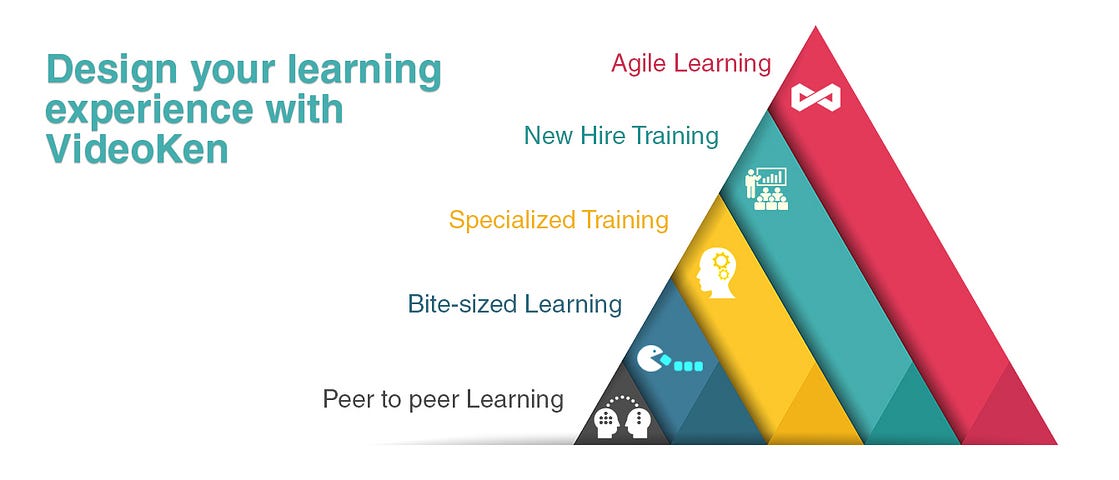 Design your learning experience with VideoKen

Agile Learning

New Hire Training

Specialized Training

Bite-sized Learning

Peer to peer Learning